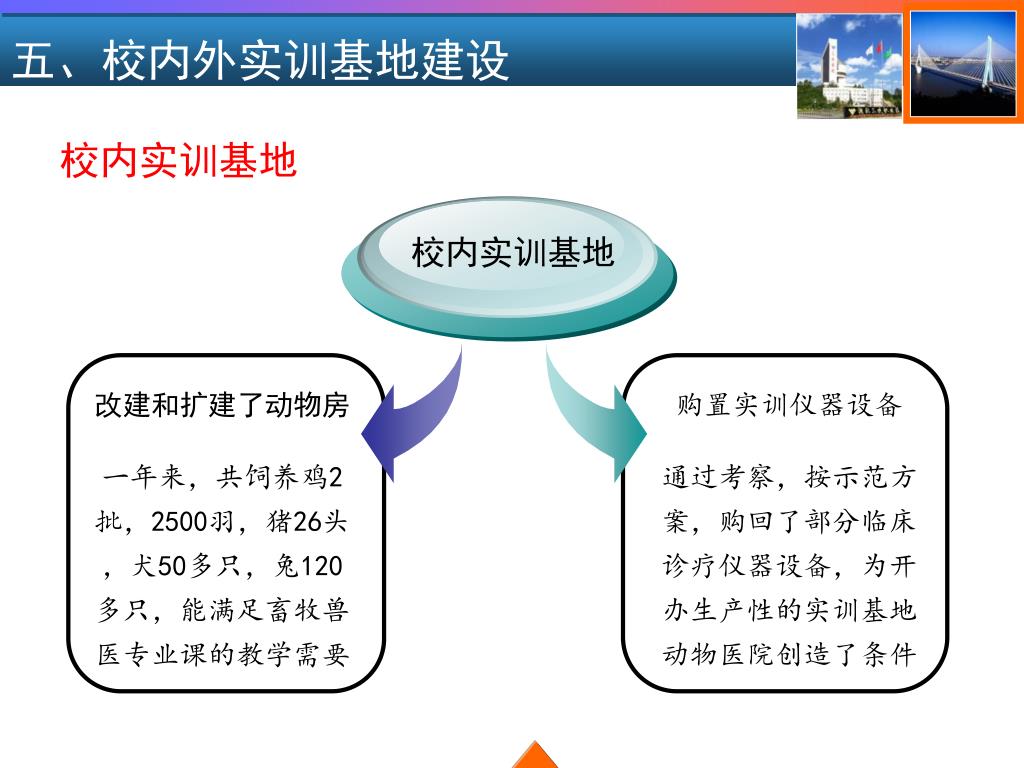 五、校内外实训基地建设

校内实训基地

校内实训基地

改建和扩建了动物房

一年来，共饲养鸡2批，2500羽，猪26头，犬50多只，兔120多只，能满足畜牧兽医专业课的教学需要

购置实训仪器设备

通过考察，按示范方案，购回了部分临床诊疗仪器设备，为开办生产性的实训基地动物医院创造了条件